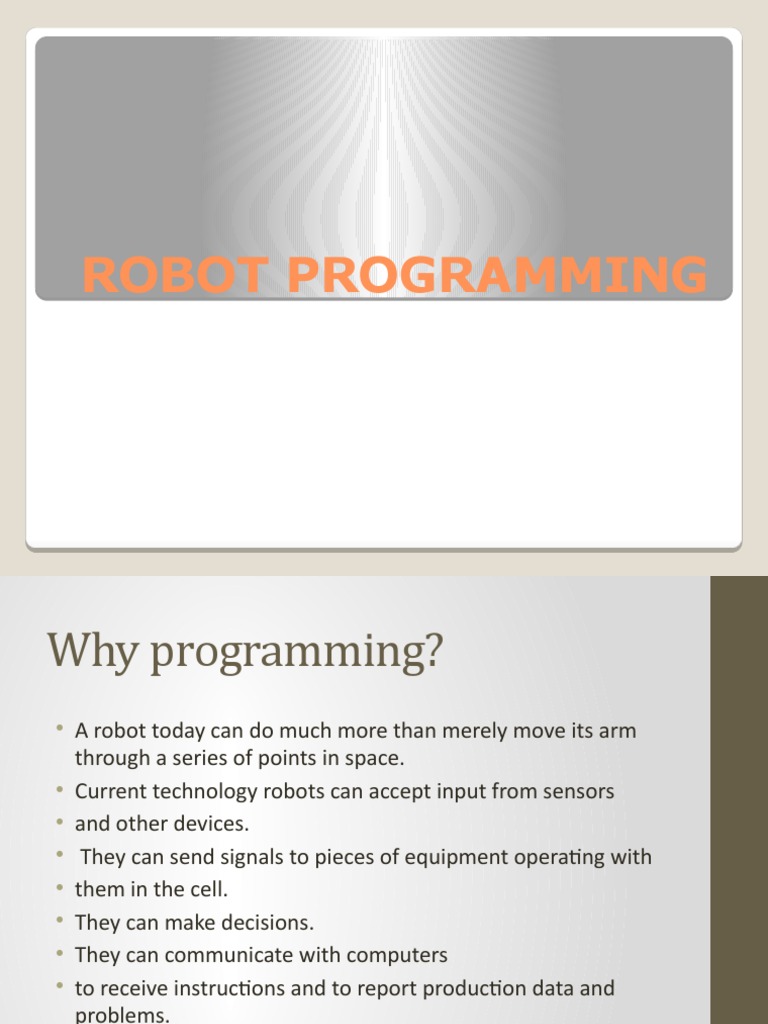 ROBOT PROGRAMMING

Why programming?

• A robot today can do much more than merely move its arm through a series of points in space.
• Current technology robots can accept input from sensors
• and other devices.
• They can send signals to pieces of equipment operating with
• them in the cell.
• They can make decisions.
• They can communicate with computers
• to receive instructions and to report production data and problems.